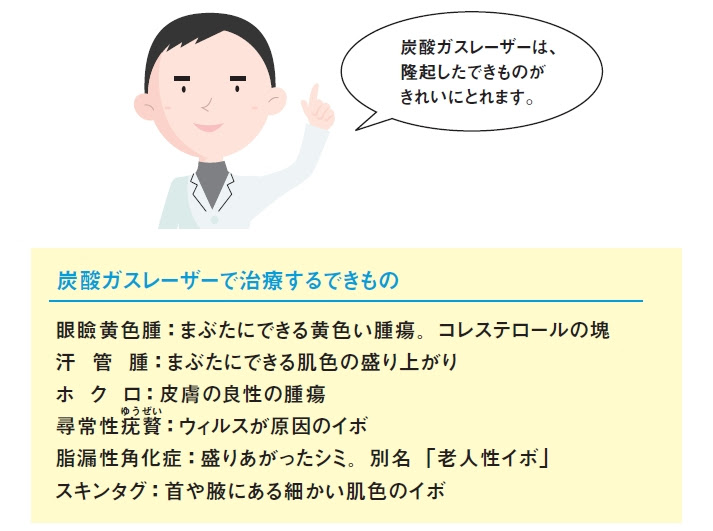 炭酸ガスレーザーは、隆起したできものがきれいにとれます。

炭酸ガスレーザーで治療するできもの

眼瞼黄色腫：まぶたにできる黄色い腫瘍。コレステロールの塊
汗　管　腫：まぶたにできる肌色の盛り上がり
ホ　ク　ロ：皮膚の良性の腫瘍
尋常性疣贅（ゆうぜい）：ウィルスが原因のイボ
脂漏性角化症：盛りあがったシミ。別名「老人性イボ」
スキンタグ：首や腋にある細かい肌色のイボ